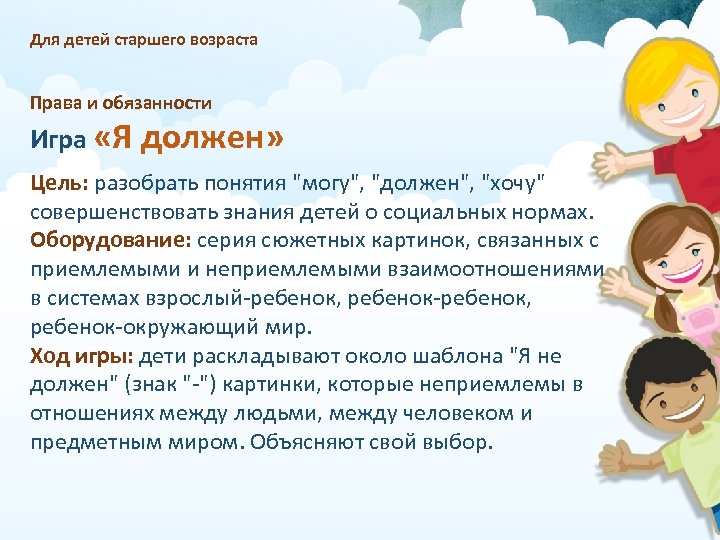 Для детей старшего возраста

Права и обязанности

Игра «Я должен»

Цель: разобрать понятия "могу", "должен", "хочу" совершенствовать знания детей о социальных нормах.
Оборудование: серия сюжетных картинок, связанных с приемлемыми и неприемлемыми взаимоотношениями в системах взрослый-ребенок, ребенок-ребенок, ребенок-окружающий мир.
Ход игры: дети раскладывают около шаблона "Я не должен" (знак "-") картинки, которые неприемлемы в отношениях между людьми, между человеком и предметным миром. Объясняют свой выбор.